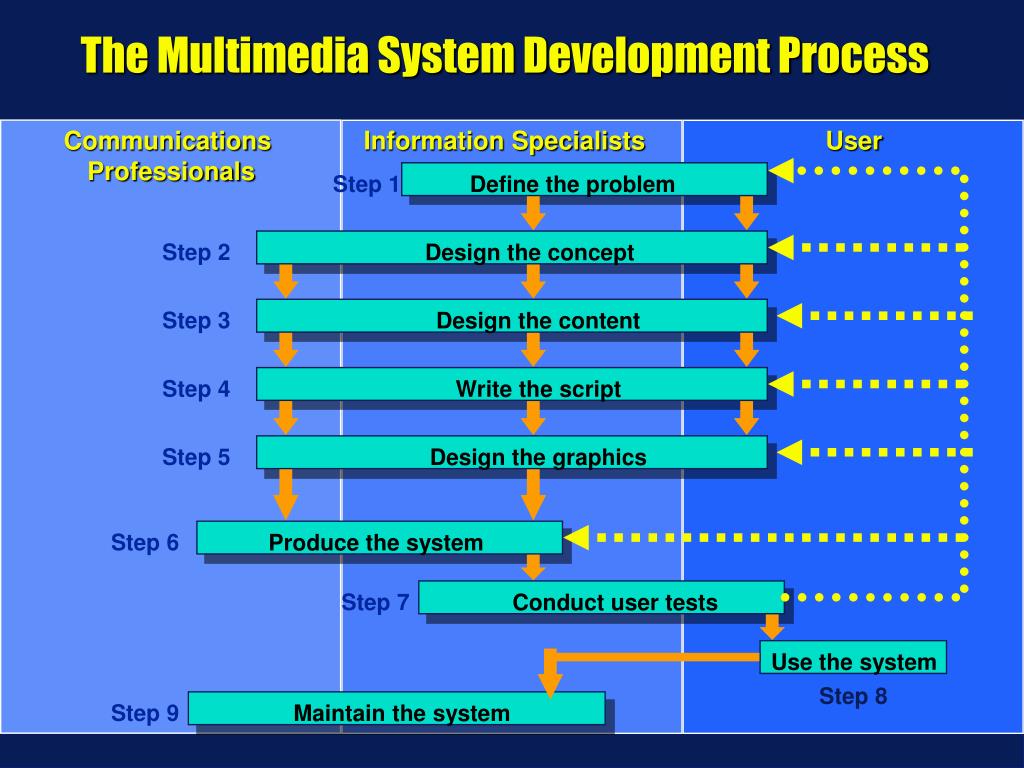 The Multimedia System Development Process

Communications Professionals

Information Specialists

User

Step 1 Define the problem

Step 2 Design the concept

Step 3 Design the content

Step 4 Write the script

Step 5 Design the graphics

Step 6 Produce the system

Step 7 Conduct user tests

Use the system

Step 8

Step 9 Maintain the system